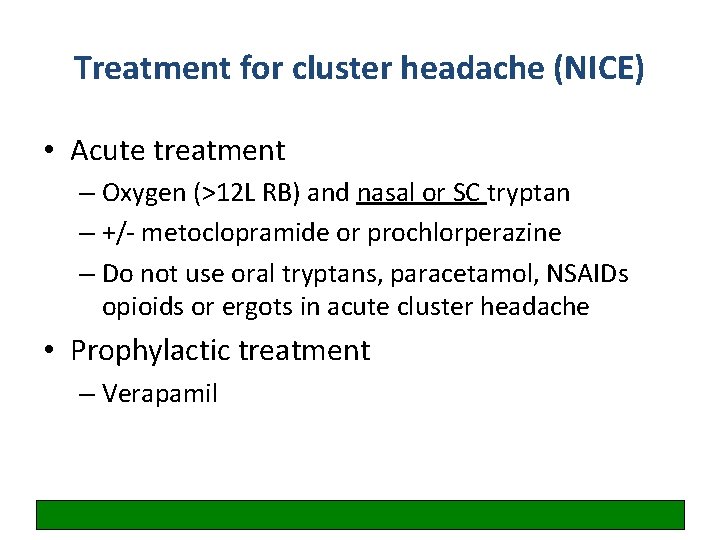 Treatment for cluster headache (NICE)

• Acute treatment
– Oxygen (>12L RB) and nasal or SC tryptan
– +/- metoclopramide or prochlorperazine
– Do not use oral tryptans, paracetamol, NSAIDs opioids or ergots in acute cluster headache

• Prophylactic treatment
– Verapamil